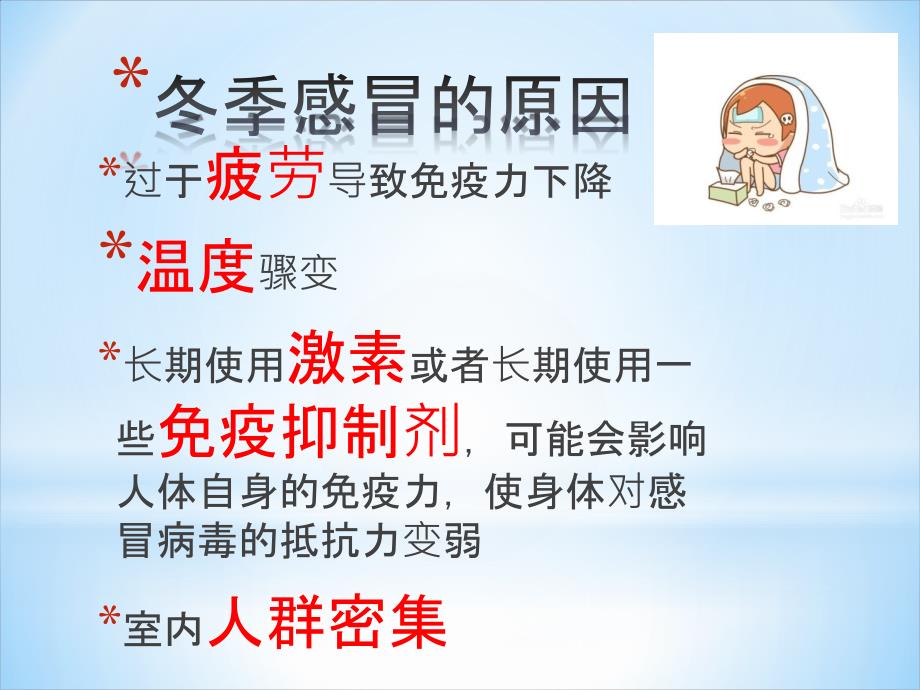 *冬季感冒的原因

*过于疲劳导致免疫力下降

*温度骤变

*长期使用激素或者长期使用一些免疫抑制剂，可能会影响人体自身的免疫力，使身体对感冒病毒的抵抗力变弱

*室内人群密集